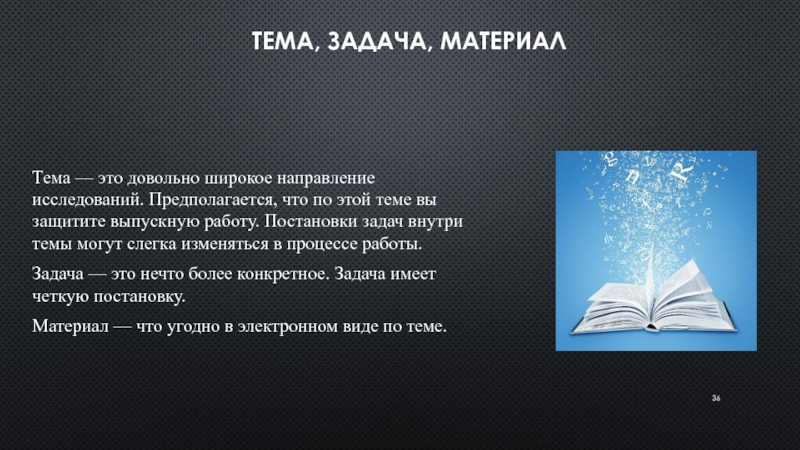 ТЕМА, ЗАДАЧА, МАТЕРИАЛ

Тема — это довольно широкое направление исследований. Предполагается, что по этой теме вы защитите выпускную работу. Постановки задач внутри темы могут слегка изменяться в процессе работы.

Задача — это нечто более конкретное. Задача имеет четкую постановку.

Материал — что угодно в электронном виде по теме.

36